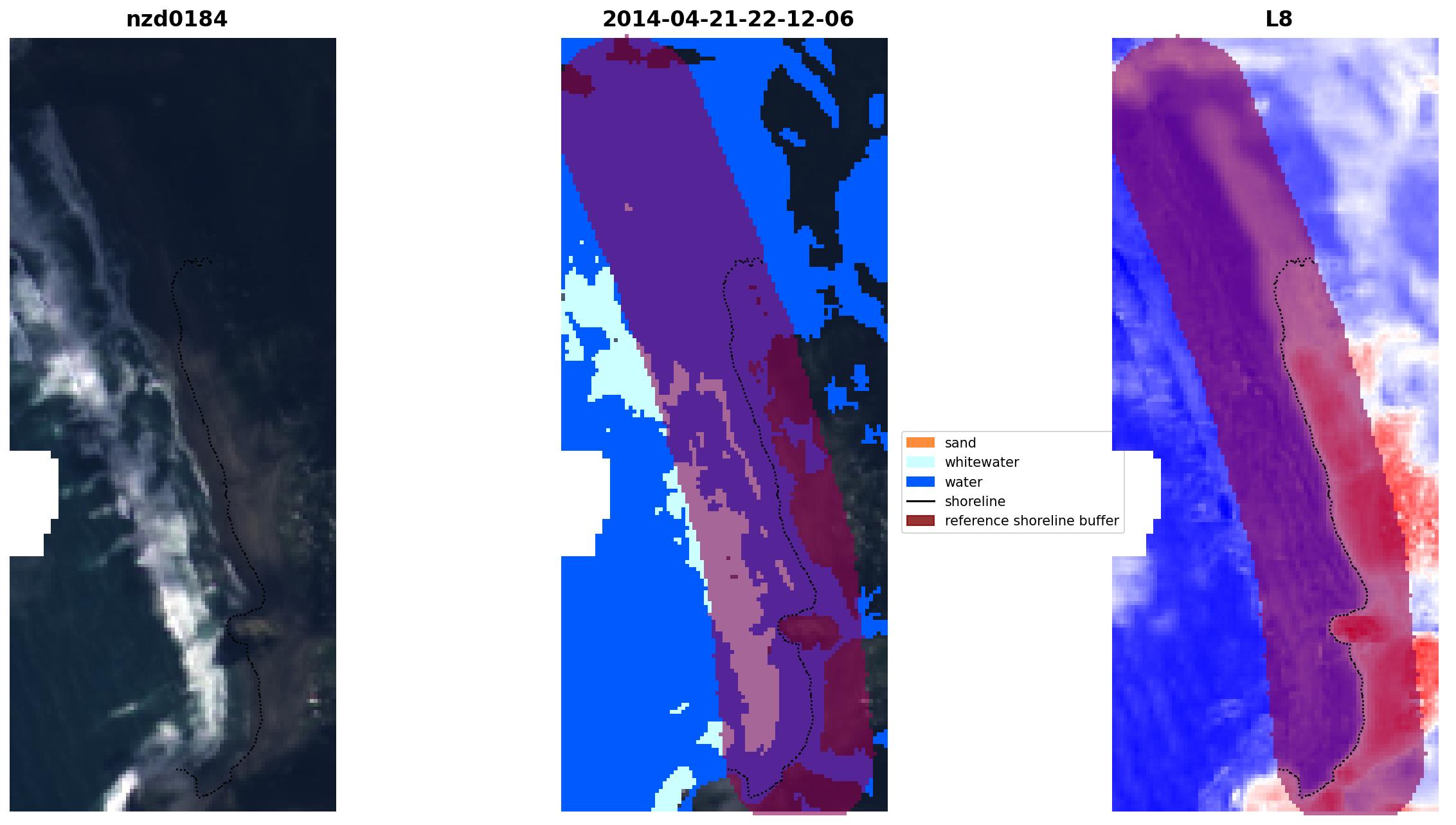 nzd0184

2014-04-21-22-12-06

L8

sand
whitewater
water
shoreline
reference shoreline buffer